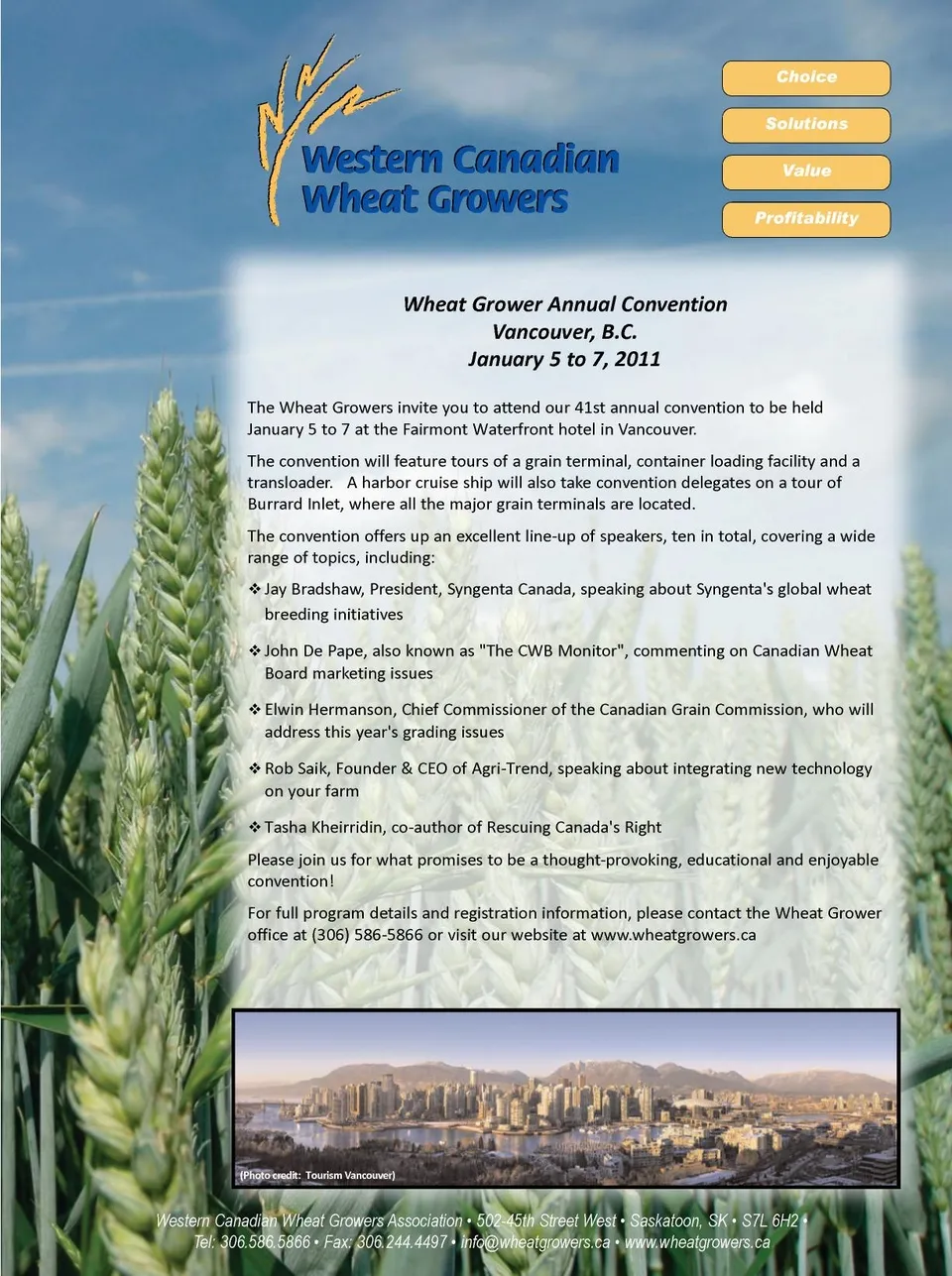 Western Canadian Wheat Growers

Choice

Solutions

Value

Profitability

Wheat Grower Annual Convention
Vancouver, B.C.
January 5 to 7, 2011

The Wheat Growers invite you to attend our 41st annual convention to be held January 5 to 7 at the Fairmont Waterfront hotel in Vancouver.

The convention will feature tours of a grain terminal, container loading facility and a transloader. A harbor cruise ship will also take convention delegates on a tour of Burrard Inlet, where all the major grain terminals are located.

The convention offers up an excellent line-up of speakers, ten in total, covering a wide range of topics, including:

❖ Jay Bradshaw, President, Syngenta Canada, speaking about Syngenta's global wheat breeding initiatives

❖ John De Pape, also known as "The CWB Monitor", commenting on Canadian Wheat Board marketing issues

❖ Elwin Hermanson, Chief Commissioner of the Canadian Grain Commission, who will address this year's grading issues

❖ Rob Saik, Founder & CEO of Agri-Trend, speaking about integrating new technology on your farm

❖ Tasha Kheirridin, co-author of Rescuing Canada's Right

Please join us for what promises to be a thought-provoking, educational and enjoyable convention!

For full program details and registration information, please contact the Wheat Grower office at (306) 586-5866 or visit our website at www.wheatgrowers.ca

(Photo credit: Tourism Vancouver)

Western Canadian Wheat Growers Association • 502-45th Street West • Saskatoon, SK • S7L 6H2 •
Tel: 306.586.5866 • Fax: 306.244.4497 • info@wheatgrowers.ca • www.wheatgrowers.ca